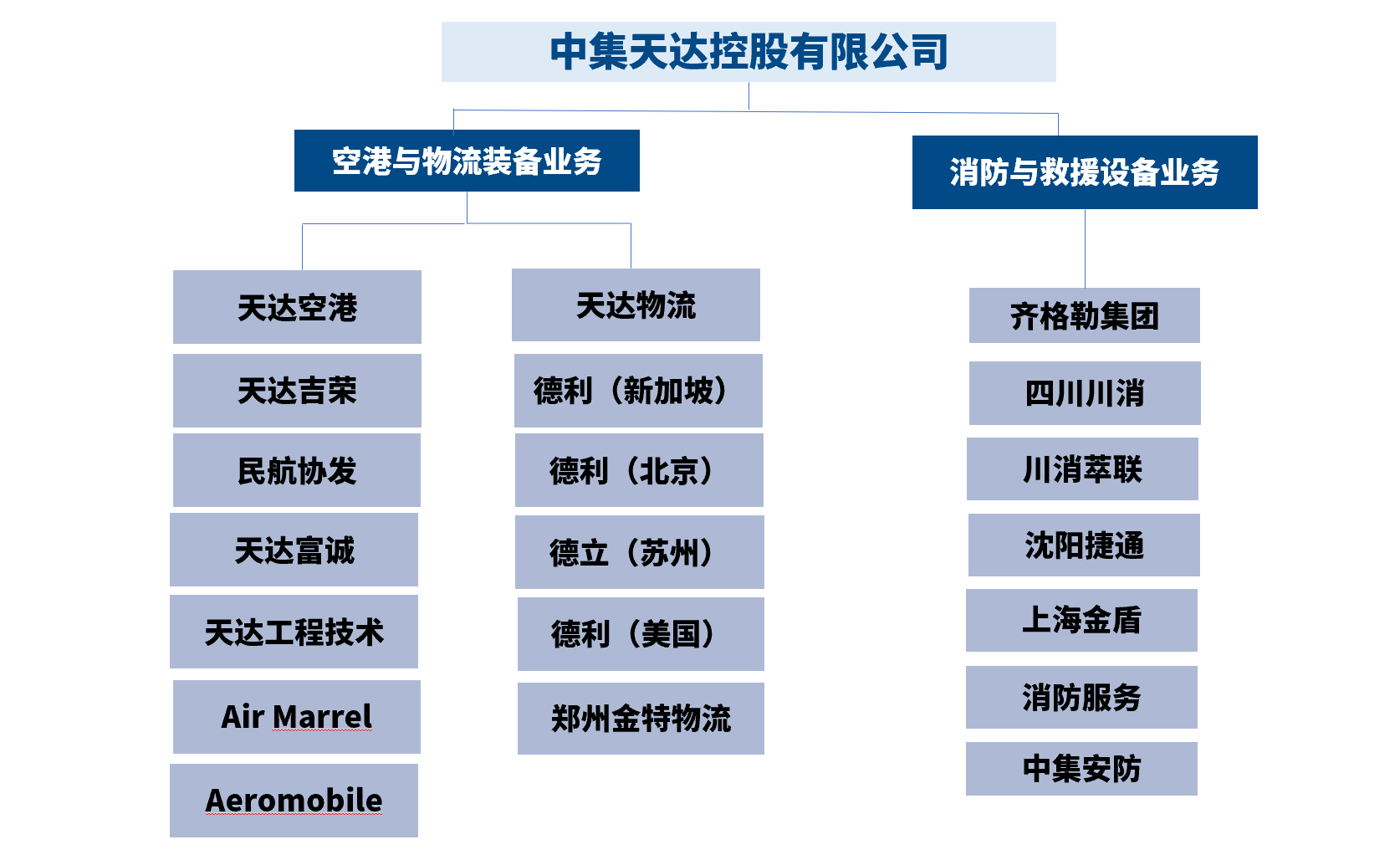 中集天达控股有限公司

空港与物流装备业务

消防与救援设备业务

天达空港

天达吉荣

民航协发

天达富诚

天达工程技术

Air Marrel

Aeromobile

天达物流

德利（新加坡）

德利（北京）

德立（苏州）

德利（美国）

郑州金特物流

齐格勒集团

四川川消

川消萃联

沈阳捷通

上海金盾

消防服务

中集安防